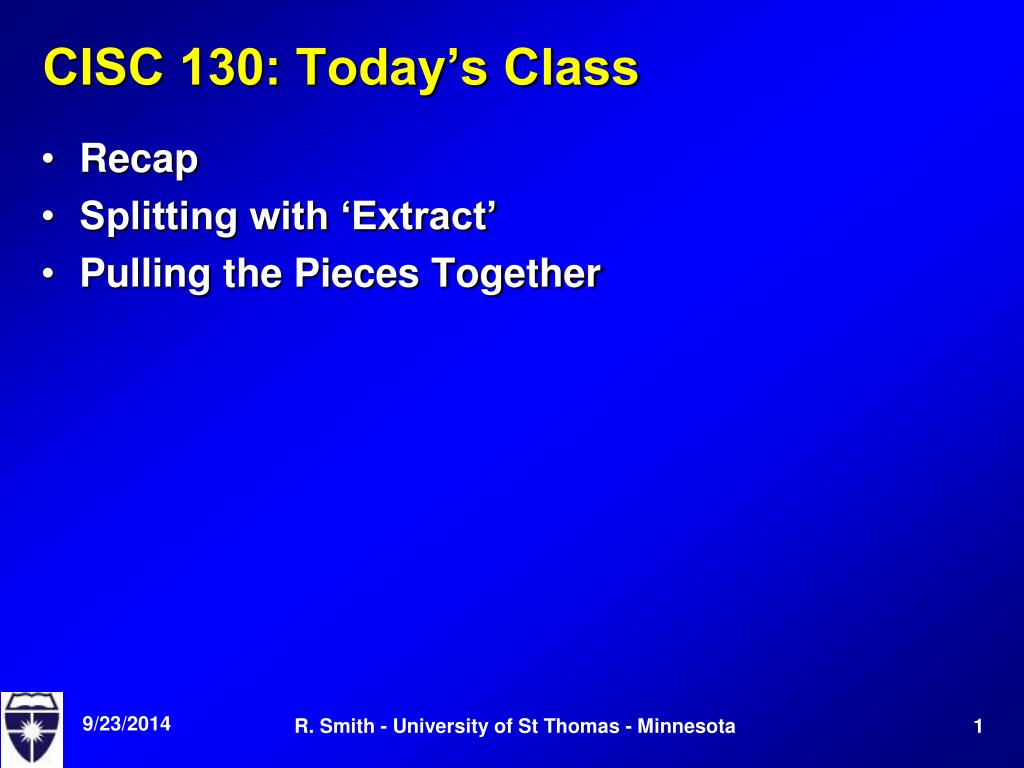 CISC 130: Today’s Class

• Recap
• Splitting with ‘Extract’
• Pulling the Pieces Together

9/23/2014

R. Smith - University of St Thomas - Minnesota

1